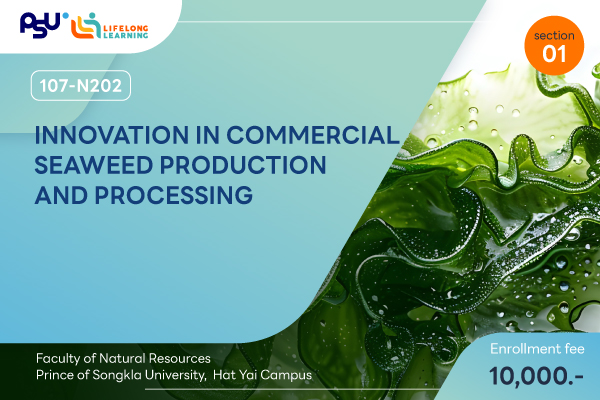 PSU LIFELONG LEARNING

section 01

107-N202

INNOVATION IN COMMERCIAL SEAWEED PRODUCTION AND PROCESSING

Faculty of Natural Resources
Prince of Songkla University, Hat Yai Campus

Enrollment fee
10,000.-